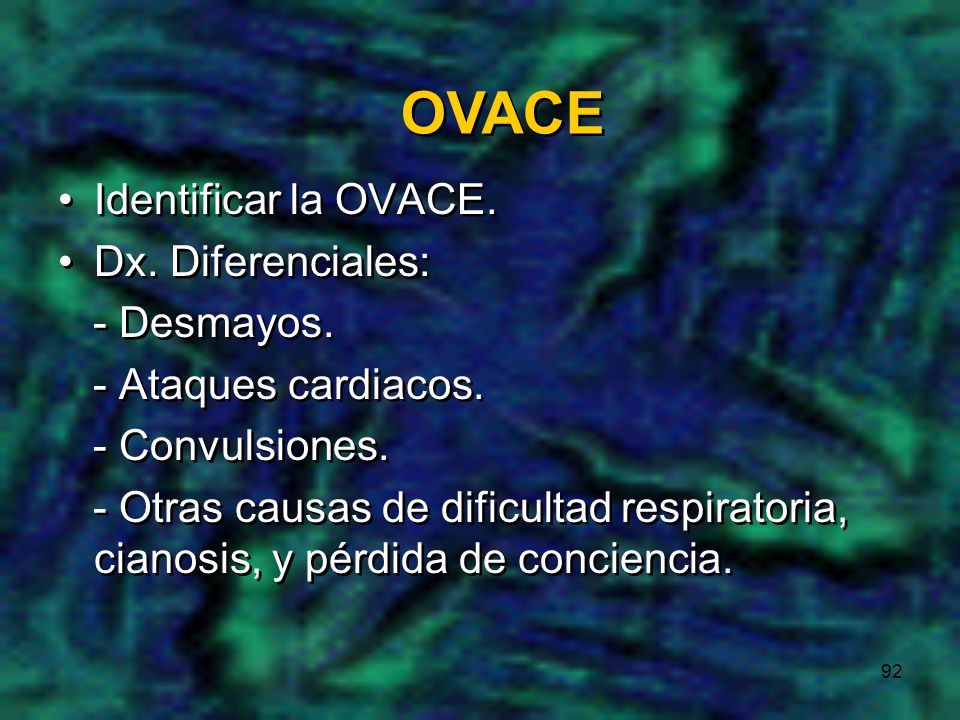 OVACE

• Identificar la OVACE.
• Dx. Diferenciales:
- Desmayos.
- Ataques cardiacos.
- Convulsiones.
- Otras causas de dificultad respiratoria, cianosis, y pérdida de conciencia.

92